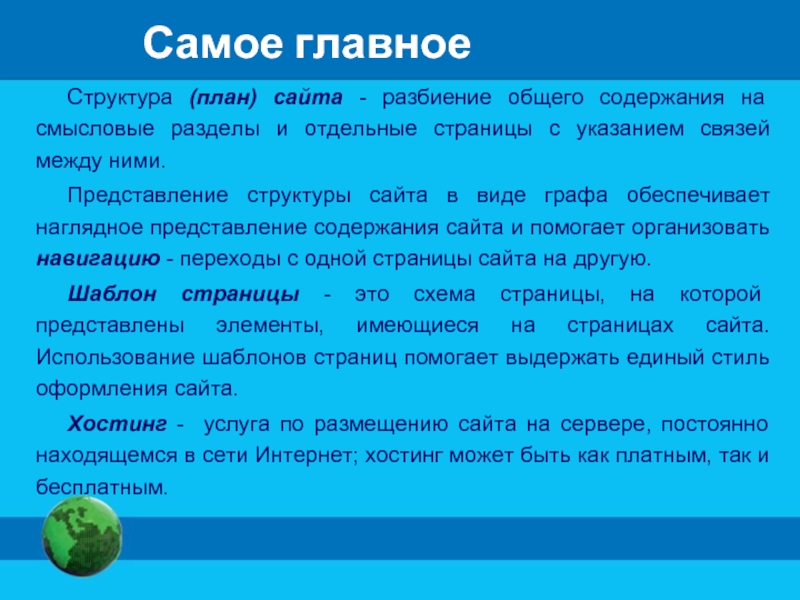 Самое главное

Структура (план) сайта - разбиение общего содержания на смысловые разделы и отдельные страницы с указанием связей между ними.

Представление структуры сайта в виде графа обеспечивает наглядное представление содержания сайта и помогает организовать навигацию - переходы с одной страницы сайта на другую.

Шаблон страницы - это схема страницы, на которой представлены элементы, имеющиеся на страницах сайта. Использование шаблонов страниц помогает выдержать единый стиль оформления сайта.

Хостинг - услуга по размещению сайта на сервере, постоянно находящемся в сети Интернет; хостинг может быть как платным, так и бесплатным.